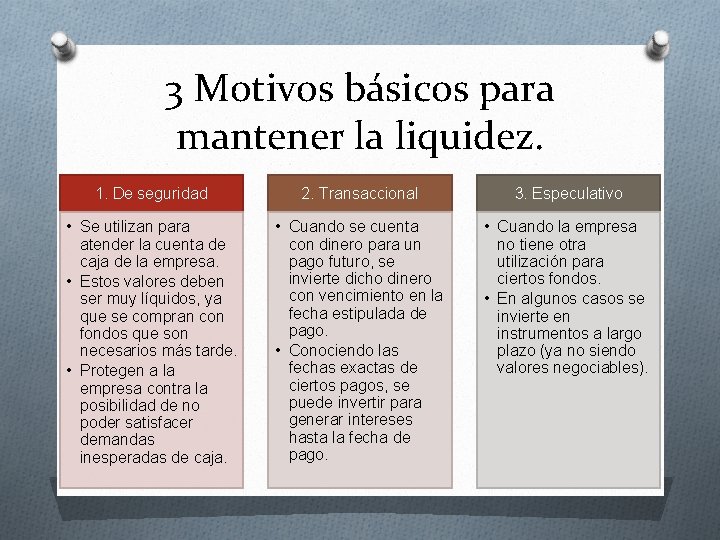 3 Motivos básicos para mantener la liquidez.

1. De seguridad

• Se utilizan para atender la cuenta de caja de la empresa.
• Estos valores deben ser muy líquidos, ya que se compran con fondos que son necesarios más tarde.
• Protegen a la empresa contra la posibilidad de no poder satisfacer demandas inesperadas de caja.

2. Transaccional

• Cuando se cuenta con dinero para un pago futuro, se invierte dicho dinero con vencimiento en la fecha estipulada de pago.
• Conociendo las fechas exactas de ciertos pagos, se puede invertir para generar intereses hasta la fecha de pago.

3. Especulativo

• Cuando la empresa no tiene otra utilización para ciertos fondos.
• En algunos casos se invierte en instrumentos a largo plazo (ya no siendo valores negociables).